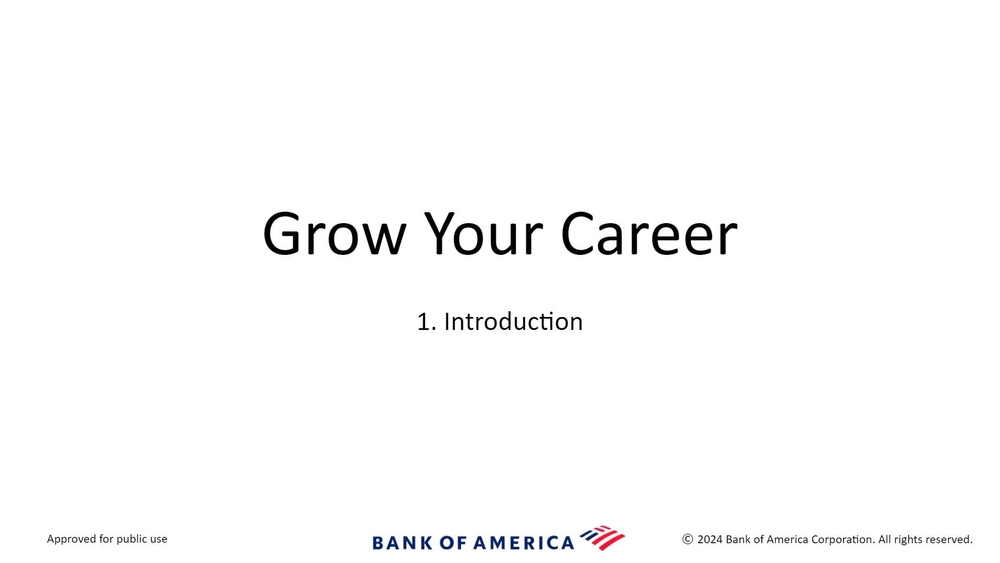 Grow Your Career

1. Introduction

Approved for public use

BANK OF AMERICA

© 2024 Bank of America Corporation. All rights reserved.